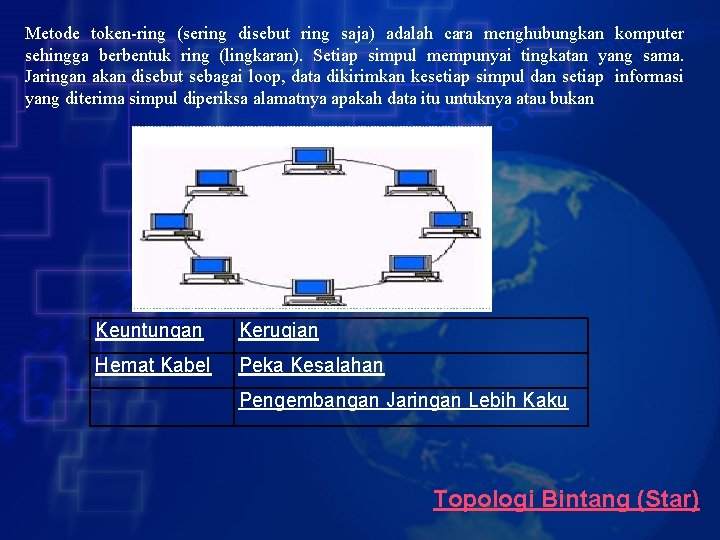 Metode token-ring (sering disebut ring saja) adalah cara menghubungkan komputer sehingga berbentuk ring (lingkaran). Setiap simpul mempunyai tingkatan yang sama. Jaringan akan disebut sebagai loop, data dikirimkan kesetiap simpul dan setiap informasi yang diterima simpul diperiksa alamatnya apakah data itu untuknya atau bukan

| Keuntungan | Kerugian |
|---|---|
| Hemat Kabel | Peka Kesalahan |
| | Pengembangan Jaringan Lebih Kaku |

Topologi Bintang (Star)